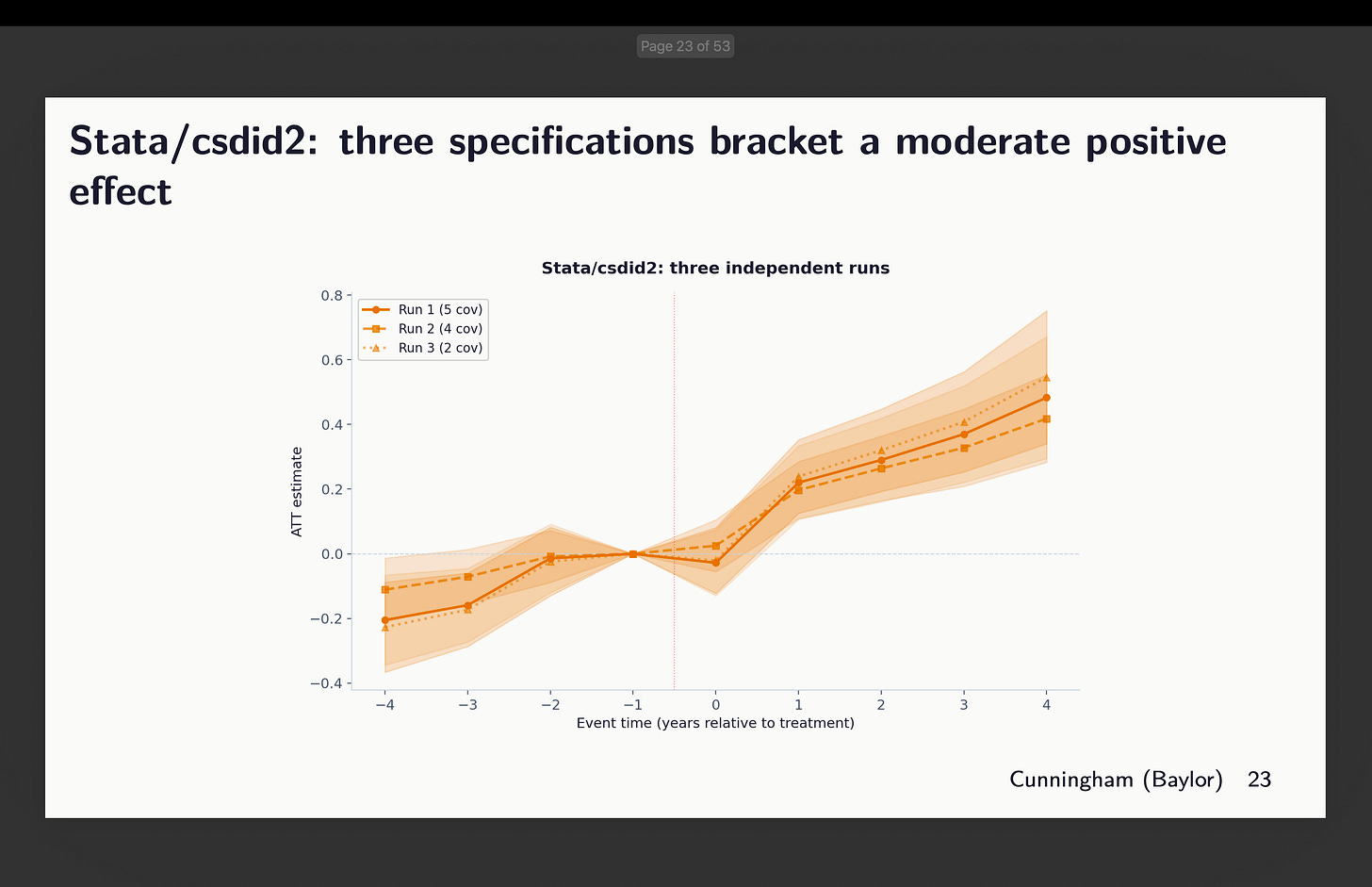 Page 23 of 53

Stata/csdid2: three specifications bracket a moderate positive effect

Stata/csdid2: three independent runs

Run 1 (5 cov)
Run 2 (4 cov)
Run 3 (2 cov)

ATT estimate

0.8
0.6
0.4
0.2
0.0
−0.2
−0.4

−4
−3
−2
−1
0
1
2
3
4

Event time (years relative to treatment)

Cunningham (Baylor) 23